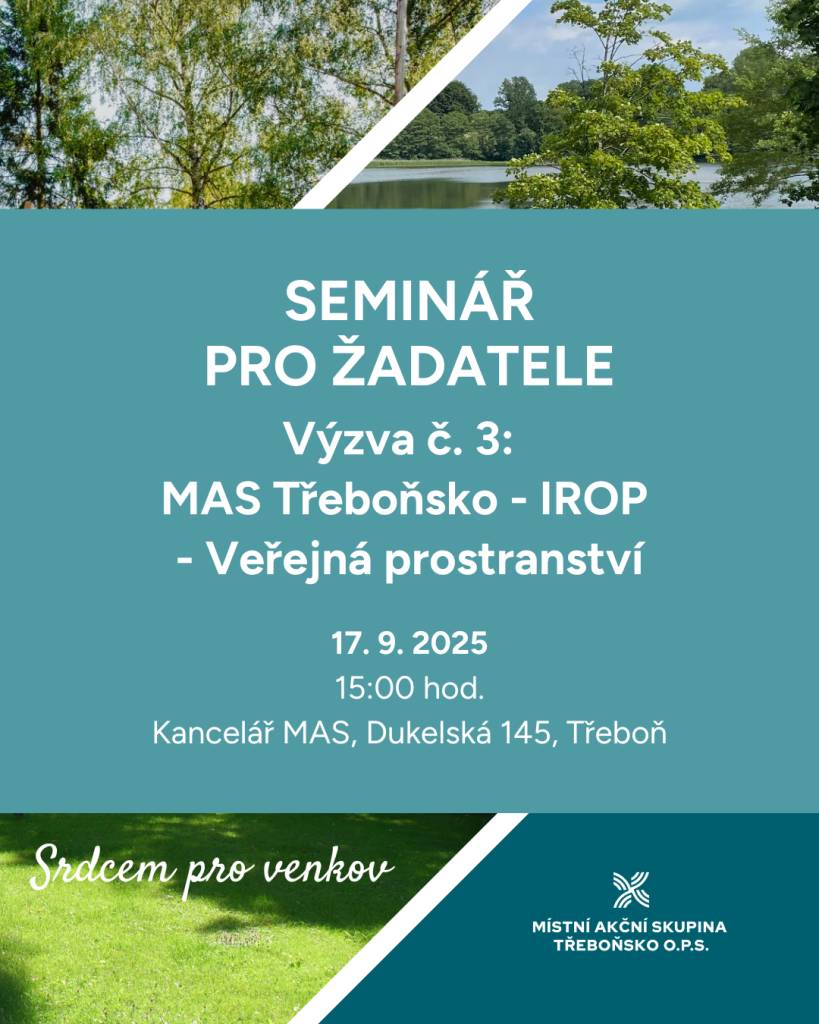 SEMINÁŘ
PRO ŽADATELE

Výzva č. 3:
MAS Třeboňsko - IROP
- Veřejná prostranství

17. 9. 2025
15:00 hod.
Kancelář MAS, Dukelská 145, Třeboň

Srdcem pro venkov

MÍSTNÍ AKČNÍ SKUPINA
TŘEBOŇSKO O.P.S.